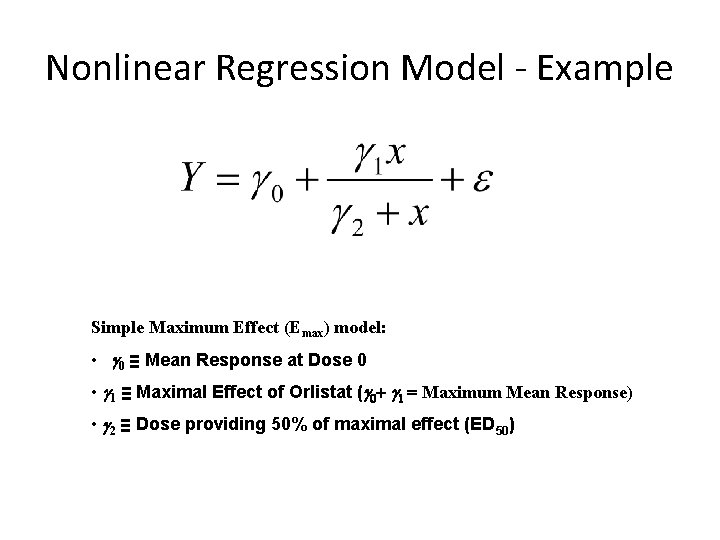 Nonlinear Regression Model - Example

$Y = \gamma_0 + \frac{\gamma_1 x}{\gamma_2 + x} + \varepsilon$

Simple Maximum Effect ($E_{max}$) model:

• $\gamma_0 \equiv$ Mean Response at Dose 0

• $\gamma_1 \equiv$ Maximal Effect of Orlistat ($\gamma_0 + \gamma_1$ = Maximum Mean Response)

• $\gamma_2 \equiv$ Dose providing 50% of maximal effect ($ED_{50}$)